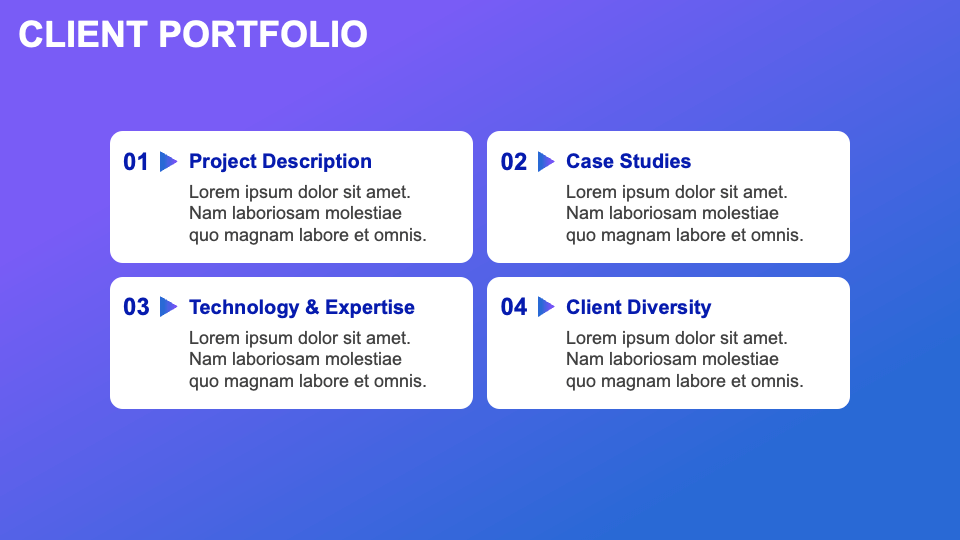 CLIENT PORTFOLIO

01 Project Description
Lorem ipsum dolor sit amet. Nam laboriosam molestiae quo magnam labore et omnis.

02 Case Studies
Lorem ipsum dolor sit amet. Nam laboriosam molestiae quo magnam labore et omnis.

03 Technology & Expertise
Lorem ipsum dolor sit amet. Nam laboriosam molestiae quo magnam labore et omnis.

04 Client Diversity
Lorem ipsum dolor sit amet. Nam laboriosam molestiae quo magnam labore et omnis.